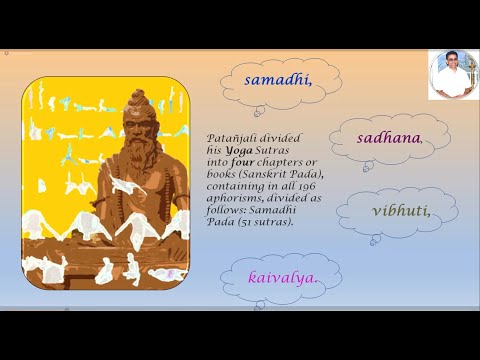 samadhi,

Patañjali divided his Yoga Sutras into four chapters or books (Sanskrit Pada), containing in all 196 aphorisms, divided as follows: Samadhi Pada (51 sutras).

sadhana,

vibhuti,

kaivalya.